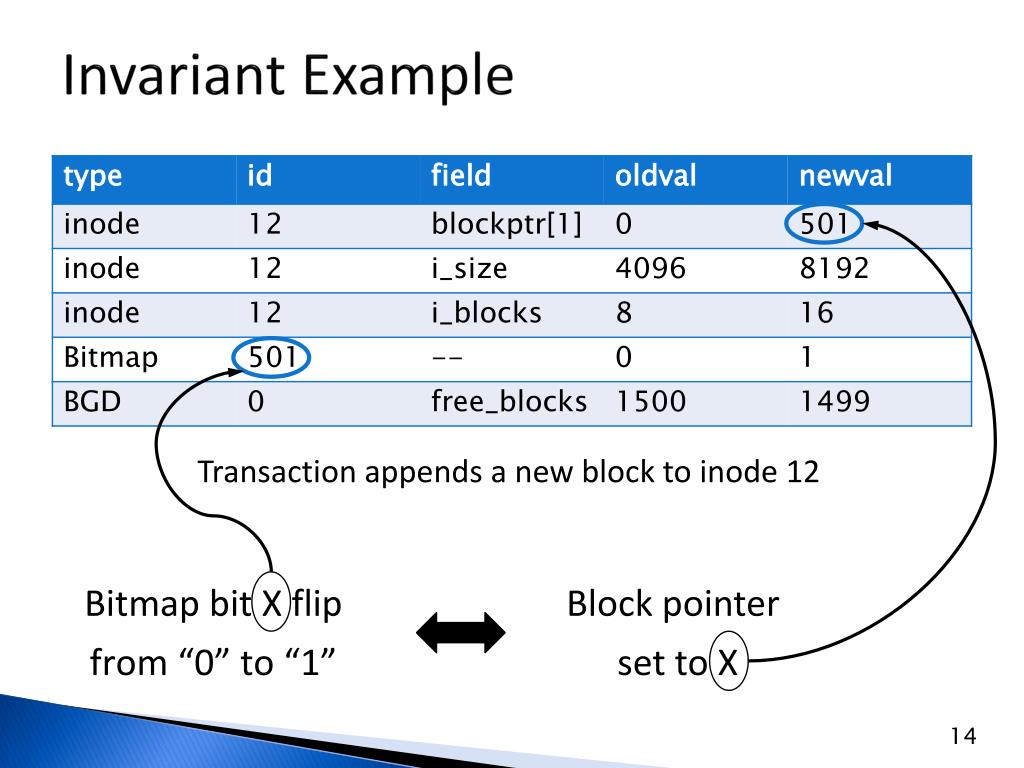 Invariant Example

| type | id | field | oldval | newval |
|---|---|---|---|---|
| inode | 12 | blockptr[1] | 0 | 501 |
| inode | 12 | i_size | 4096 | 8192 |
| inode | 12 | i_blocks | 8 | 16 |
| Bitmap | 501 | -- | 0 | 1 |
| BGD | 0 | free_blocks | 1500 | 1499 |

Transaction appends a new block to inode 12

Bitmap bit X flip from “0” to “1”

Block pointer set to X

14